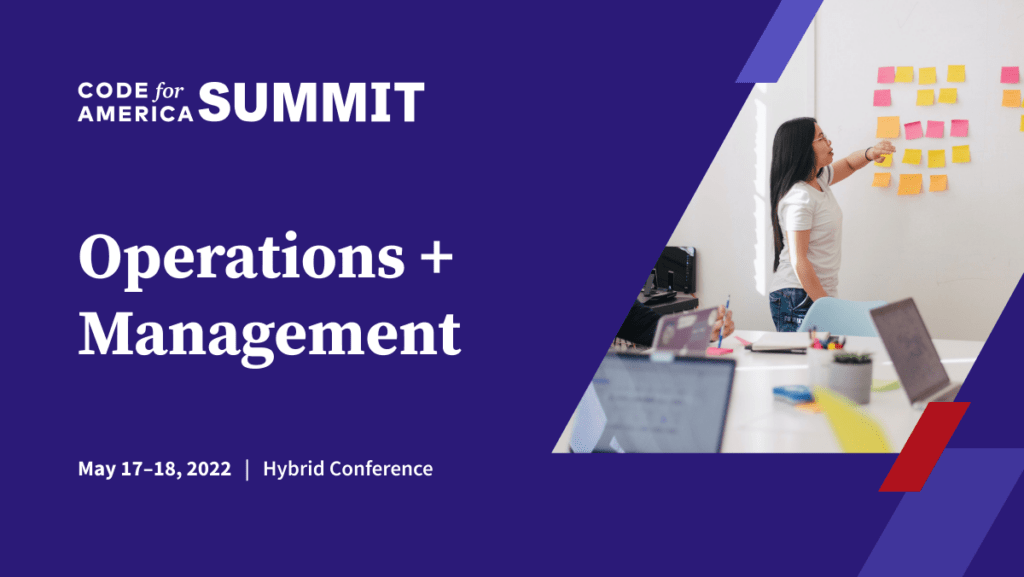 CODE for AMERICA SUMMIT

Operations + Management

May 17–18, 2022 | Hybrid Conference